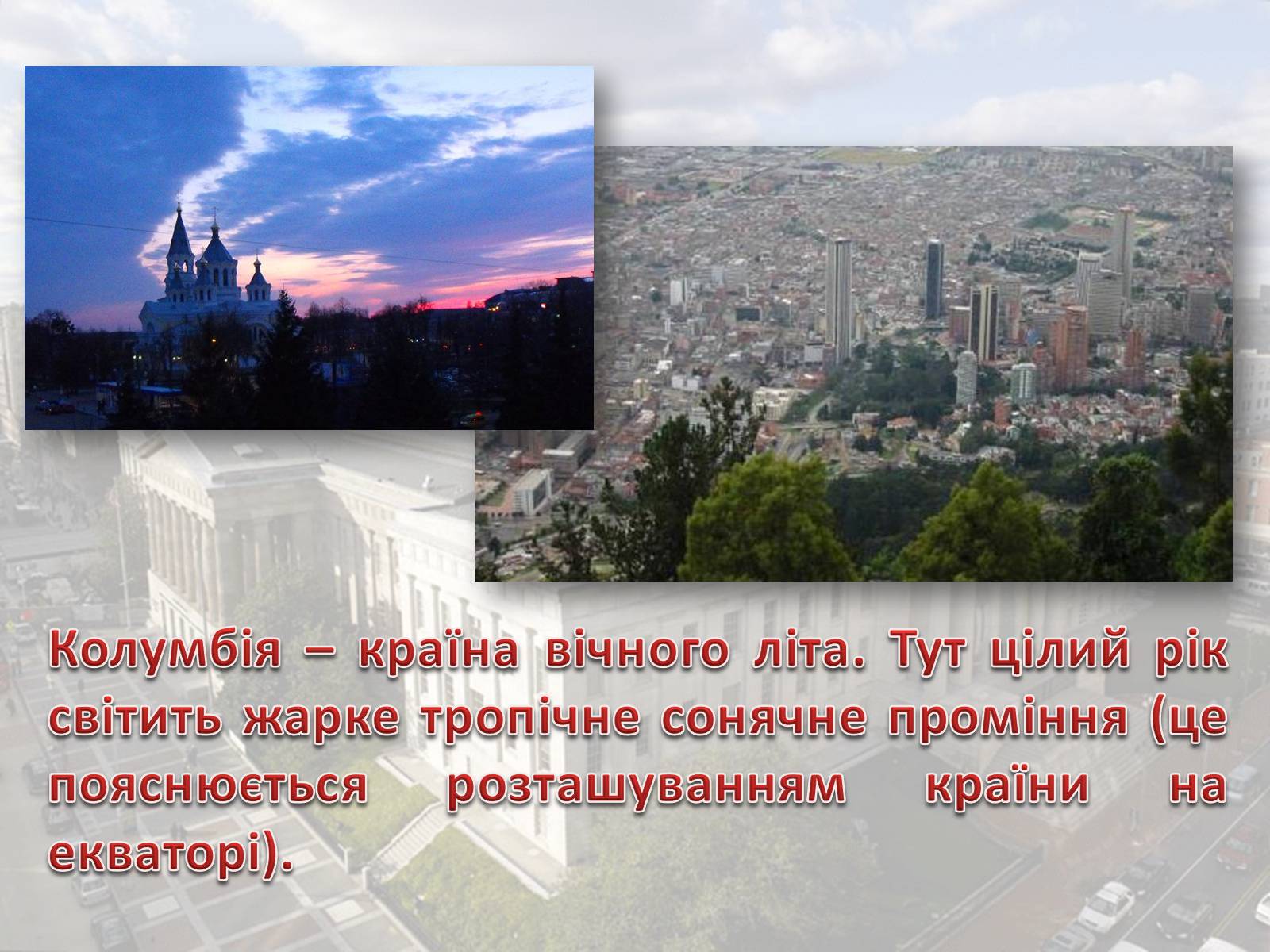 Колумбія – країна вічного літа. Тут цілий рік світить жарке тропічне сонячне проміння (це пояснюється розташуванням країни на екваторі).